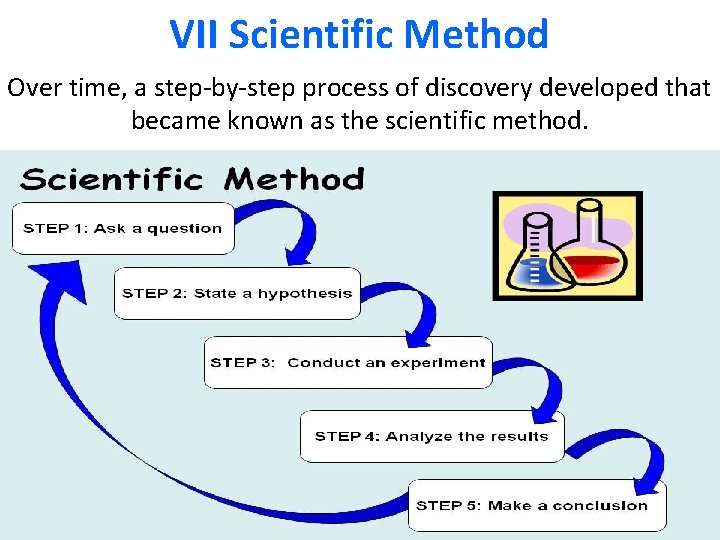 VII Scientific Method

Over time, a step-by-step process of discovery developed that became known as the scientific method.

Scientific Method

STEP 1: Ask a question

STEP 2: State a hypothesis

STEP 3: Conduct an experiment

STEP 4: Analyze the results

STEP 5: Make a conclusion